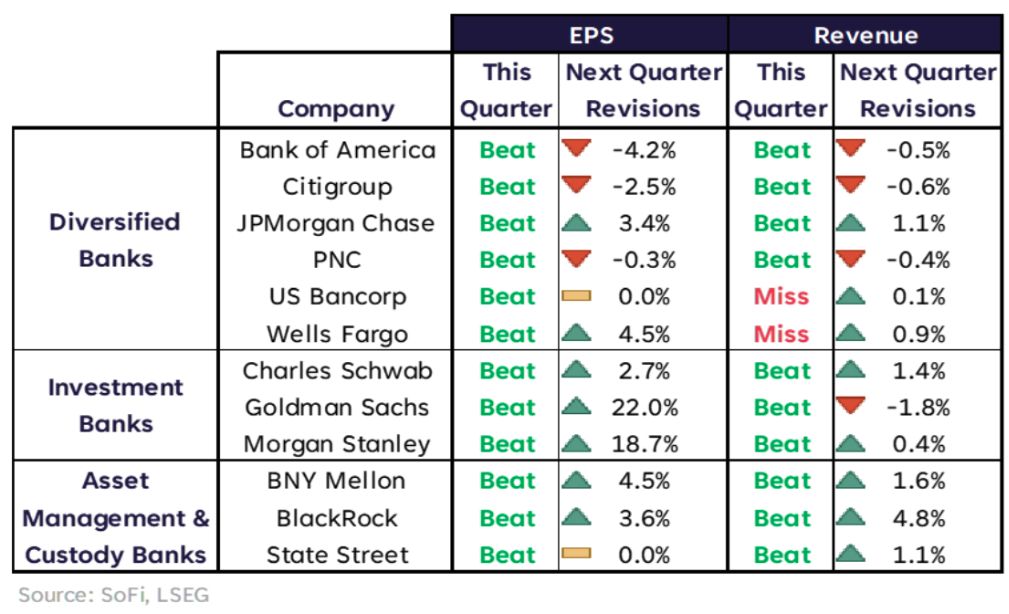 | | | EPS | | Revenue | |
|---|---|---|---|---|---|
| | Company | This Quarter | Next Quarter Revisions | This Quarter | Next Quarter Revisions |
| Diversified Banks | Bank of America | Beat | -4.2% | Beat | -0.5% |
| | Citigroup | Beat | -2.5% | Beat | -0.6% |
| | JPMorgan Chase | Beat | 3.4% | Beat | 1.1% |
| | PNC | Beat | -0.3% | Beat | -0.4% |
| | US Bancorp | Beat | 0.0% | Miss | 0.1% |
| | Wells Fargo | Beat | 4.5% | Miss | 0.9% |
| Investment Banks | Charles Schwab | Beat | 2.7% | Beat | 1.4% |
| | Goldman Sachs | Beat | 22.0% | Beat | -1.8% |
| | Morgan Stanley | Beat | 18.7% | Beat | 0.4% |
| Asset Management & Custody Banks | BNY Mellon | Beat | 4.5% | Beat | 1.6% |
| | BlackRock | Beat | 3.6% | Beat | 4.8% |
| | State Street | Beat | 0.0% | Beat | 1.1% |

Source: SoFi, LSEG